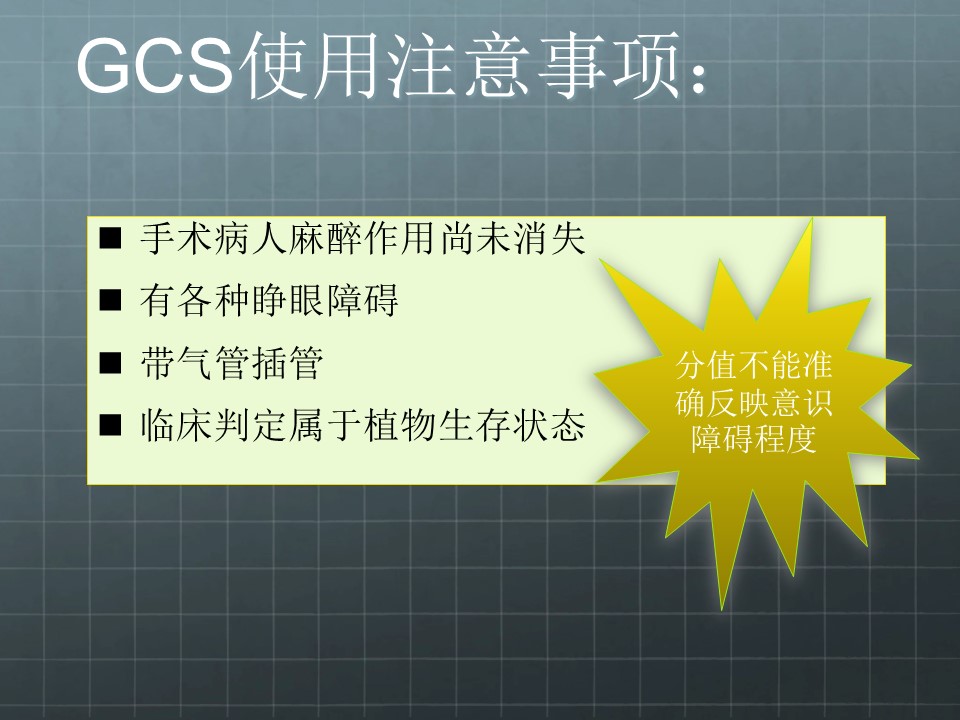 GCS使用注意事项：

■ 手术病人麻醉作用尚未消失
■ 有各种睁眼障碍
■ 带气管插管
■ 临床判定属于植物生存状态

分值不能准确反映意识障碍程度